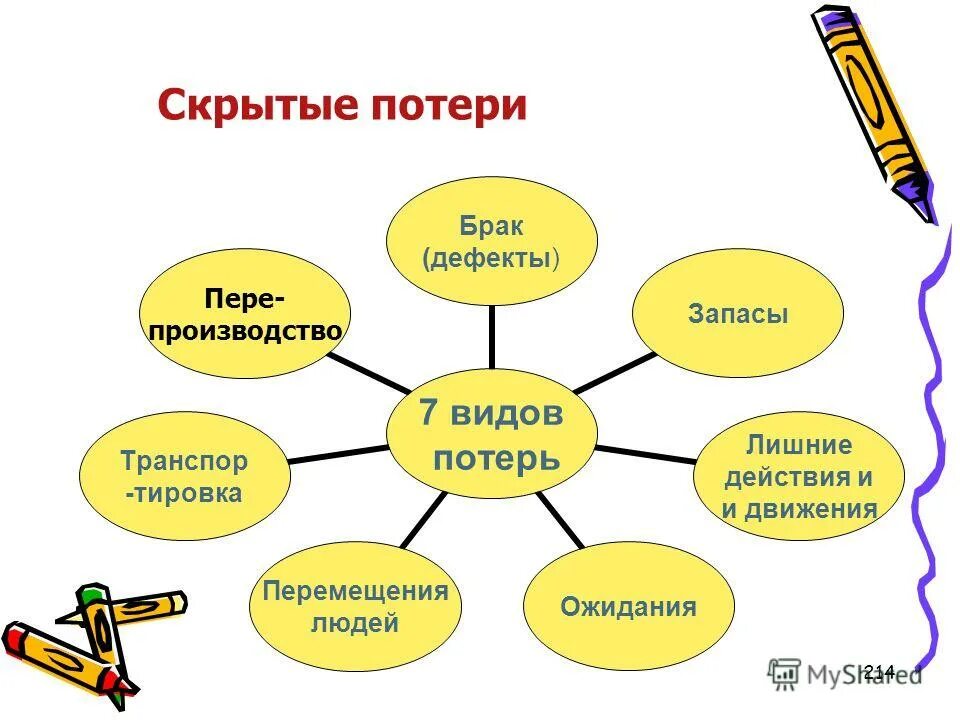 Скрытые потери

7 видов потерь

Брак (дефекты)

Запасы

Лишние действия и и движения

Ожидания

Перемещения людей

Транспор -тировка

Пере- производство

214

MyShared